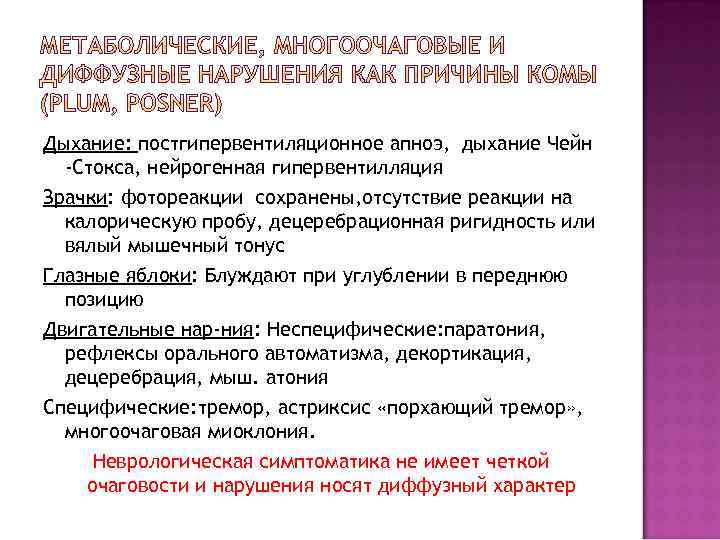 МЕТАБОЛИЧЕСКИЕ, МНОГООЧАГОВЫЕ И ДИФФУЗНЫЕ НАРУШЕНИЯ КАК ПРИЧИНЫ КОМЫ (PLUM, POSNER)

Дыхание: постгипервентиляционное апноэ, дыхание Чейн -Стокса, нейрогенная гипервентилляция

Зрачки: фотореакции сохранены,отсутствие реакции на калорическую пробу, децеребрационная ригидность или вялый мышечный тонус

Глазные яблоки: Блуждают при углублении в переднюю позицию

Двигательные нар-ния: Неспецифические:паратония, рефлексы орального автоматизма, декортикация, децеребрация, мыш. атония

Специфические:тремор, астриксис «порхающий тремор», многоочаговая миоклония.

Неврологическая симптоматика не имеет четкой очаговости и нарушения носят диффузный характер